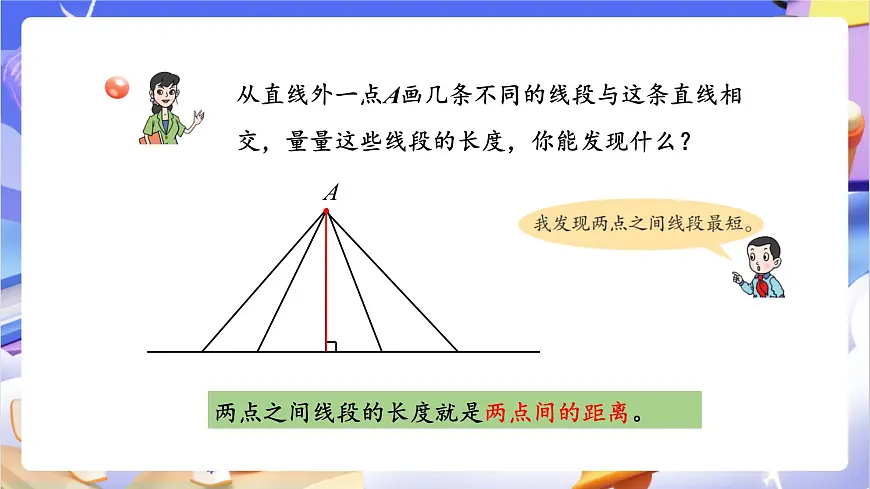 从直线外一点$A$画几条不同的线段与这条直线相交，量量这些线段的长度，你能发现什么？

$A$

我发现两点之间线段最短。

两点之间线段的长度就是两点间的距离。